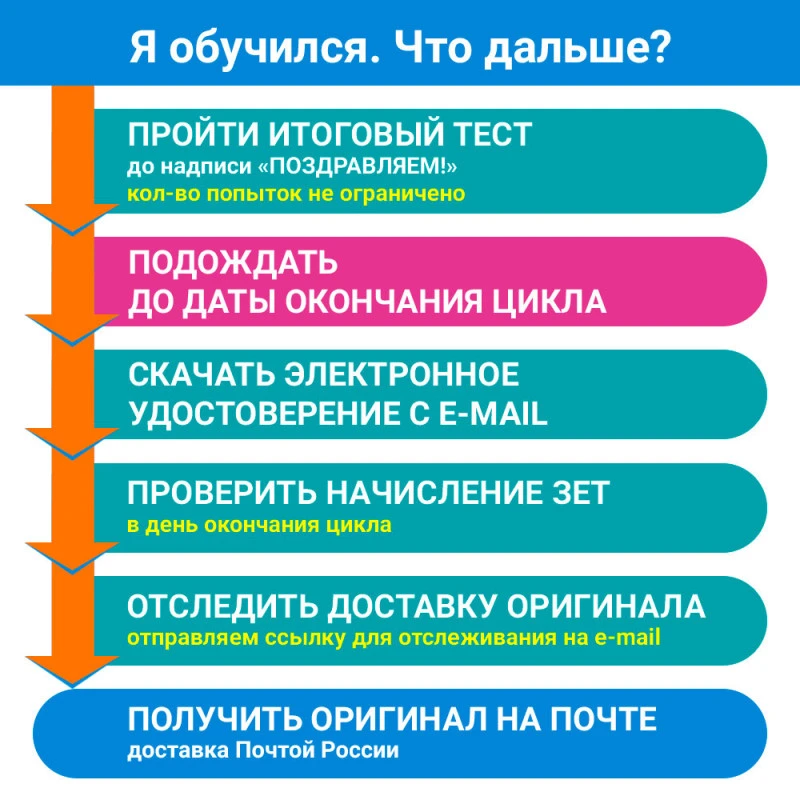 Я обучился. Что дальше?

ПРОЙТИ ИТОГОВЫЙ ТЕСТ
до надписи «ПОЗДРАВЛЯЕМ!»
кол-во попыток не ограничено

ПОДОЖДАТЬ
ДО ДАТЫ ОКОНЧАНИЯ ЦИКЛА

СКАЧАТЬ ЭЛЕКТРОННОЕ
УДОСТОВЕРЕНИЕ С E-MAIL

ПРОВЕРИТЬ НАЧИСЛЕНИЕ ЗЕТ
в день окончания цикла

ОТСЛЕДИТЬ ДОСТАВКУ ОРИГИНАЛА
отправляем ссылку для отслеживания на e-mail

ПОЛУЧИТЬ ОРИГИНАЛ НА ПОЧТЕ
доставка Почтой России